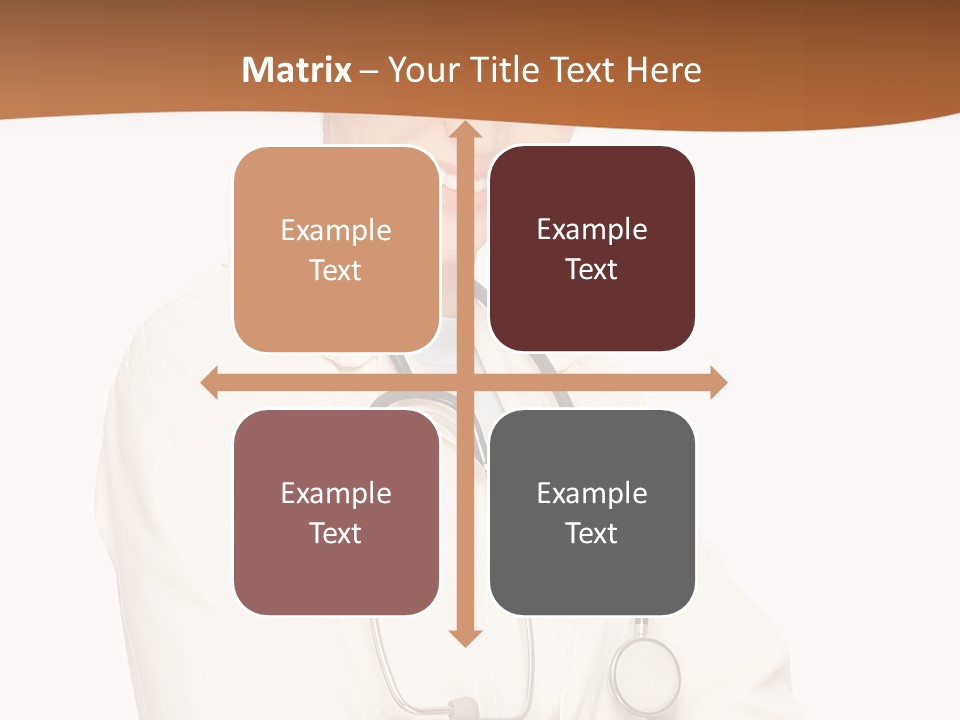 Matrix – Your Title Text Here

Example Text

Example Text

Example Text

Example Text